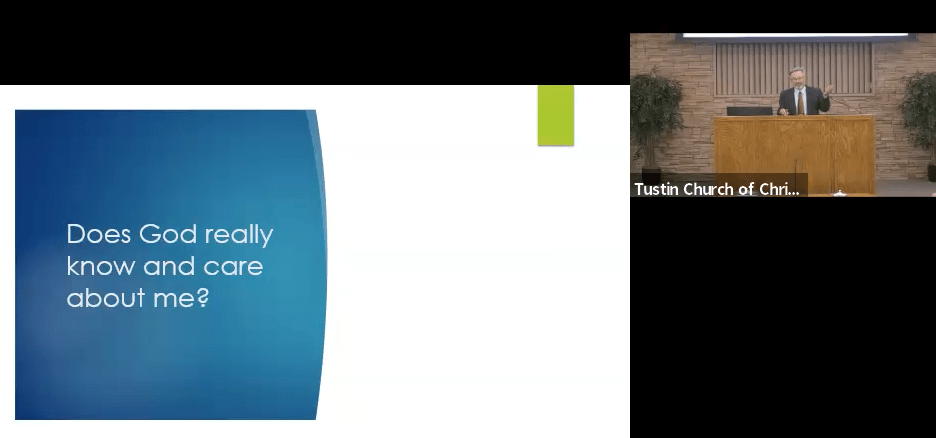 Does God really know and care about me?

Tustin Church of Chri...